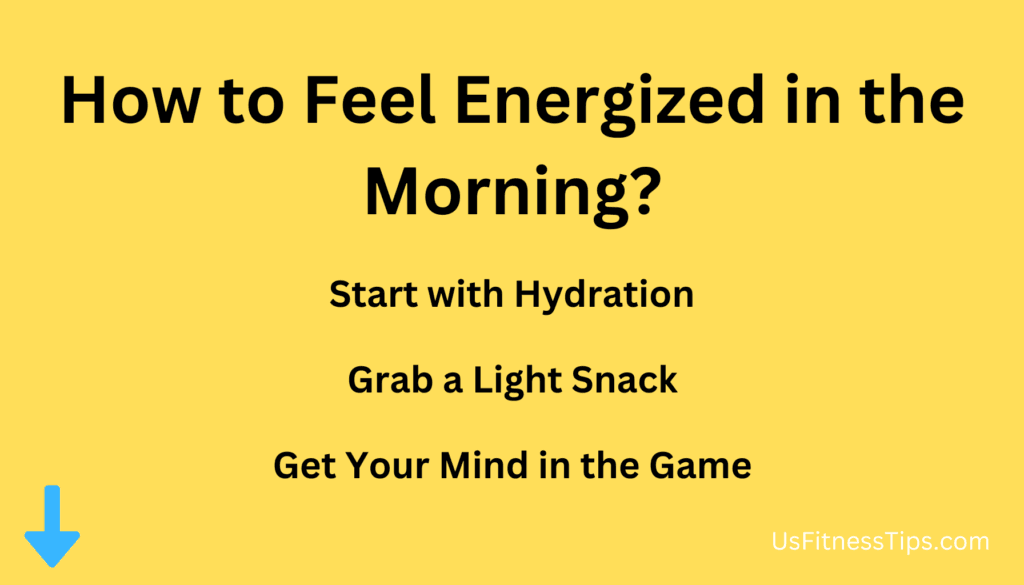 How to Feel Energized in the Morning?

Start with Hydration

Grab a Light Snack

Get Your Mind in the Game

UsFitnessTips.com